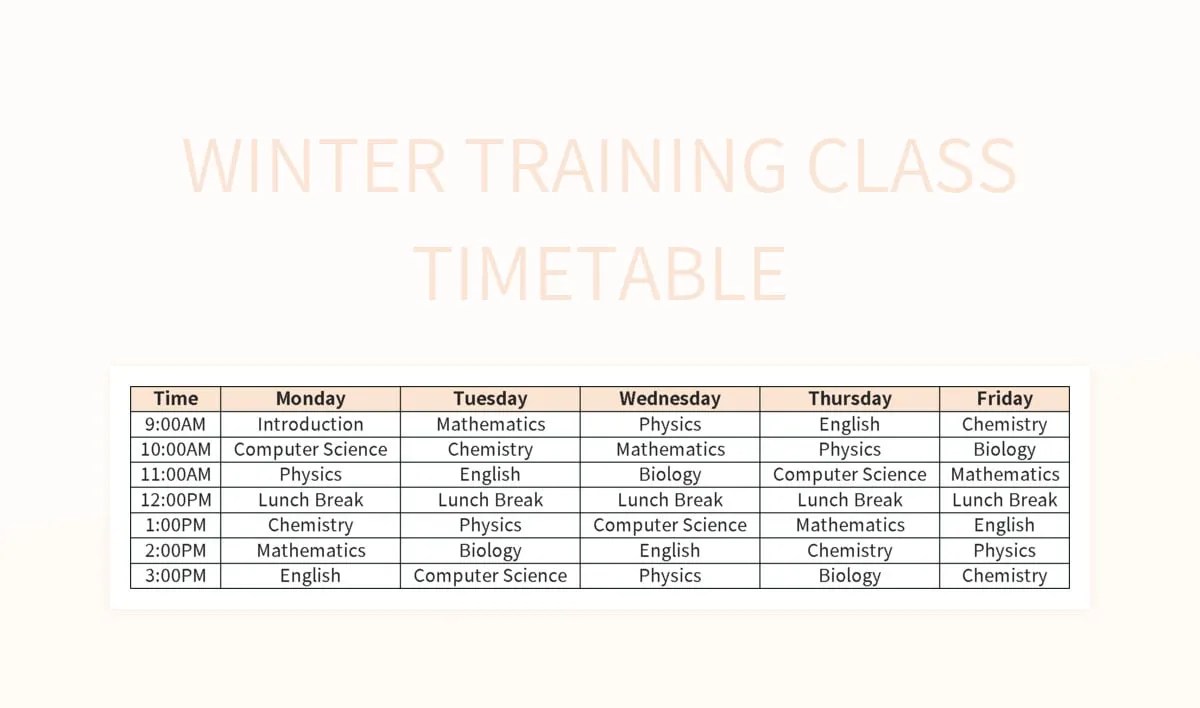 WINTER TRAINING CLASS TIMETABLE

| Time | Monday | Tuesday | Wednesday | Thursday | Friday |
|---|---|---|---|---|---|
| 9:00AM | Introduction | Mathematics | Physics | English | Chemistry |
| 10:00AM | Computer Science | Chemistry | Mathematics | Physics | Biology |
| 11:00AM | Physics | English | Biology | Computer Science | Mathematics |
| 12:00PM | Lunch Break | Lunch Break | Lunch Break | Lunch Break | Lunch Break |
| 1:00PM | Chemistry | Physics | Computer Science | Mathematics | English |
| 2:00PM | Mathematics | Biology | English | Chemistry | Physics |
| 3:00PM | English | Computer Science | Physics | Biology | Chemistry |